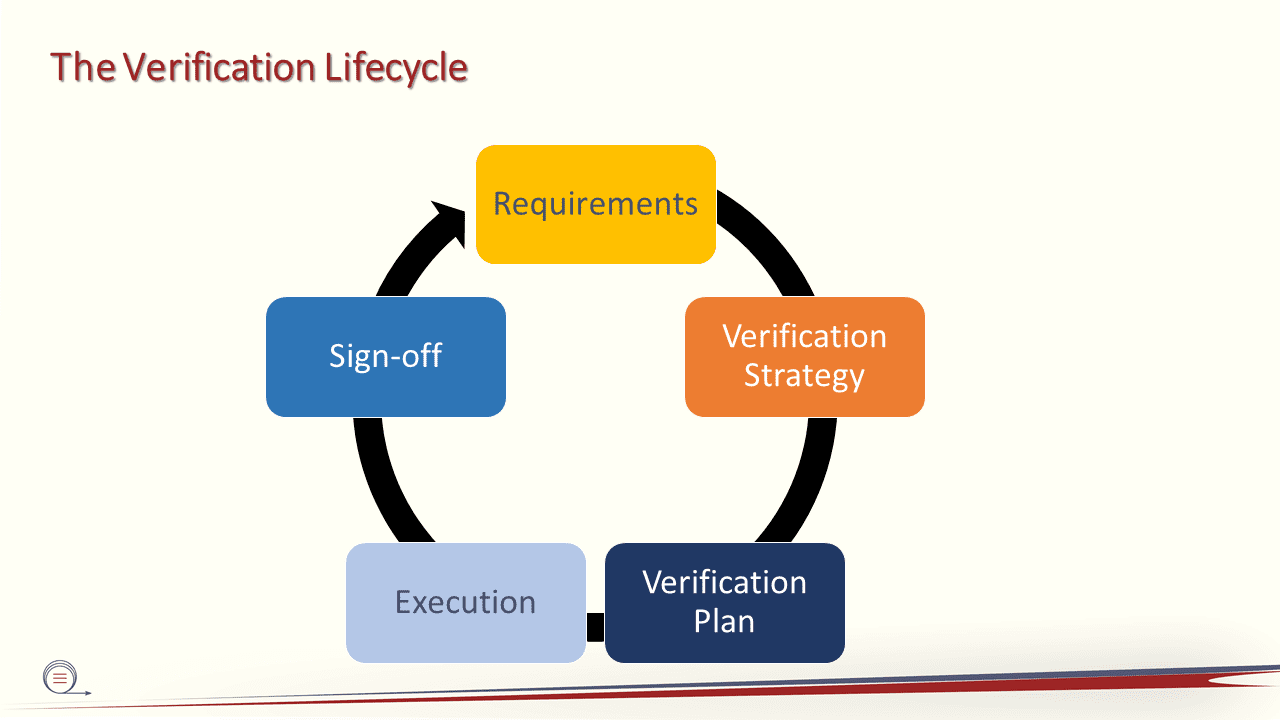 The Verification Lifecycle

Requirements

Verification Strategy

Verification Plan

Execution

Sign-off